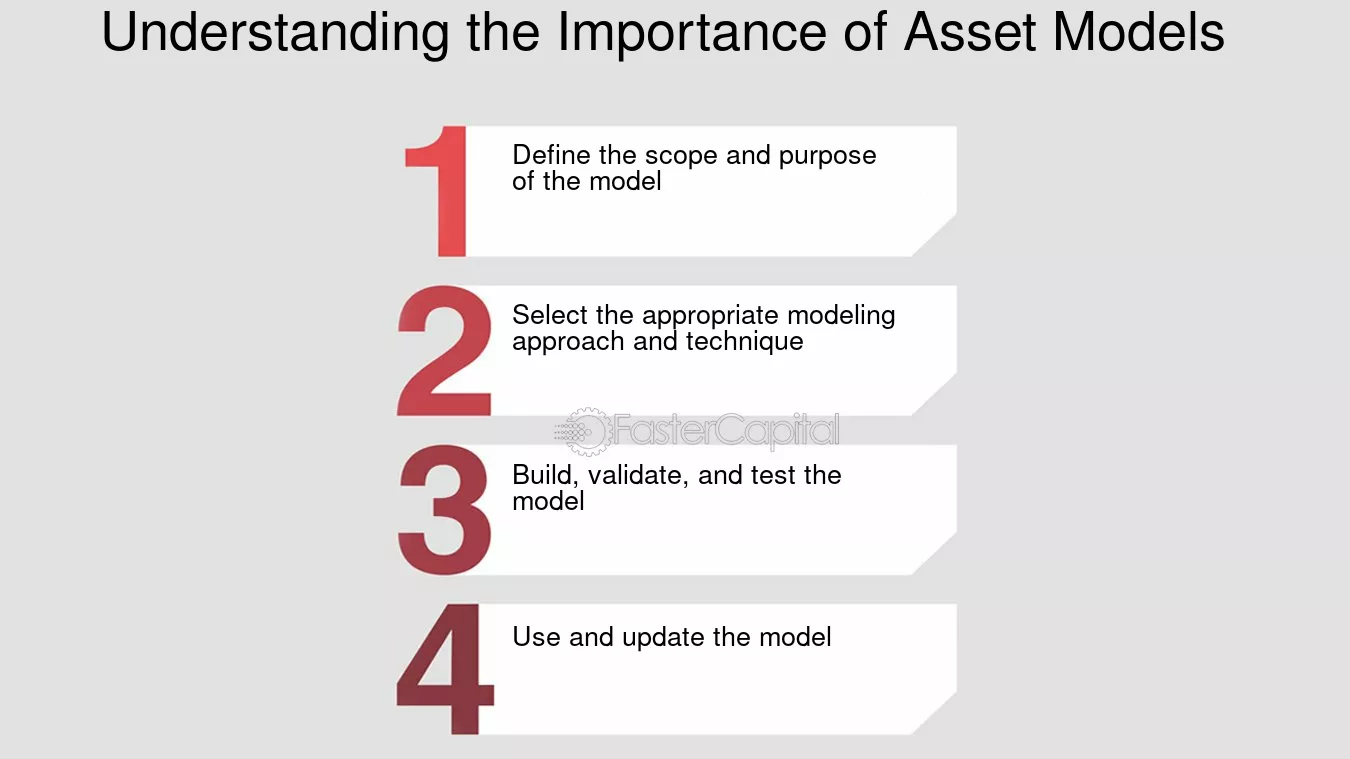 Understanding the Importance of Asset Models

1
Define the scope and purpose of the model

2
Select the appropriate modeling approach and technique

3
Build, validate, and test the model

4
Use and update the model

FasterCapital